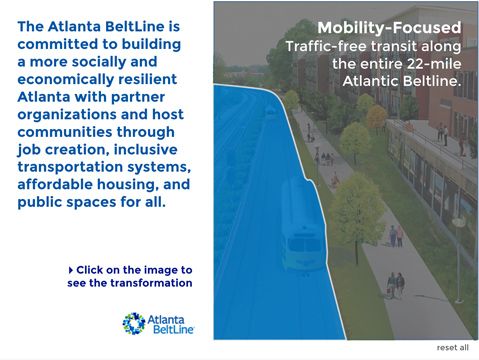 The Atlanta BeltLine is committed to building a more socially and economically resilient Atlanta with partner organizations and host communities through job creation, inclusive transportation systems, affordable housing, and public spaces for all.

Click on the image to see the transformation

Atlanta BeltLine

Mobility-Focused
Traffic-free transit along the entire 22-mile Atlantic Beltline.

reset all